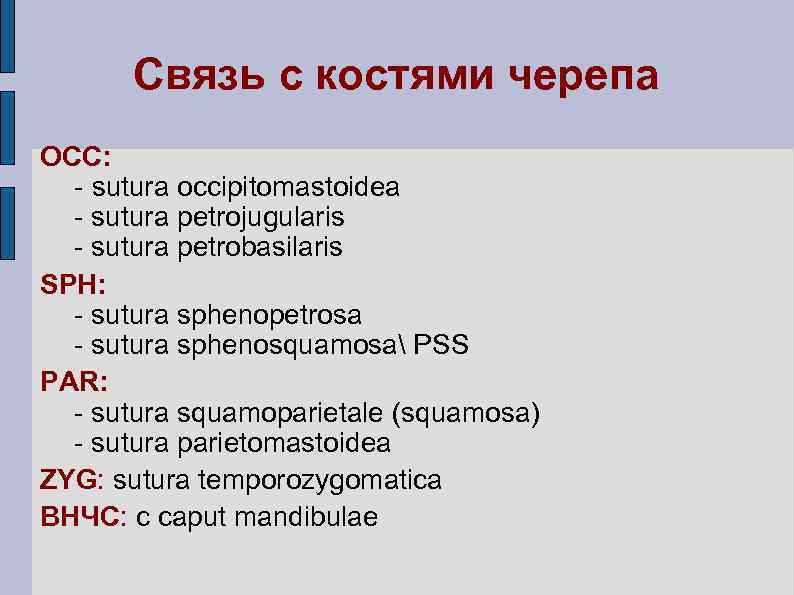 Связь с костями черепа

OCC:
- sutura occipitomastoidea
- sutura petrojugularis
- sutura petrobasilaris

SPH:
- sutura sphenopetrosa
- sutura sphenosquamosa\ PSS

PAR:
- sutura squamoparietale (squamosa)
- sutura parietomastoidea

ZYG: sutura temporozygomatica

ВНЧС: с caput mandibulae